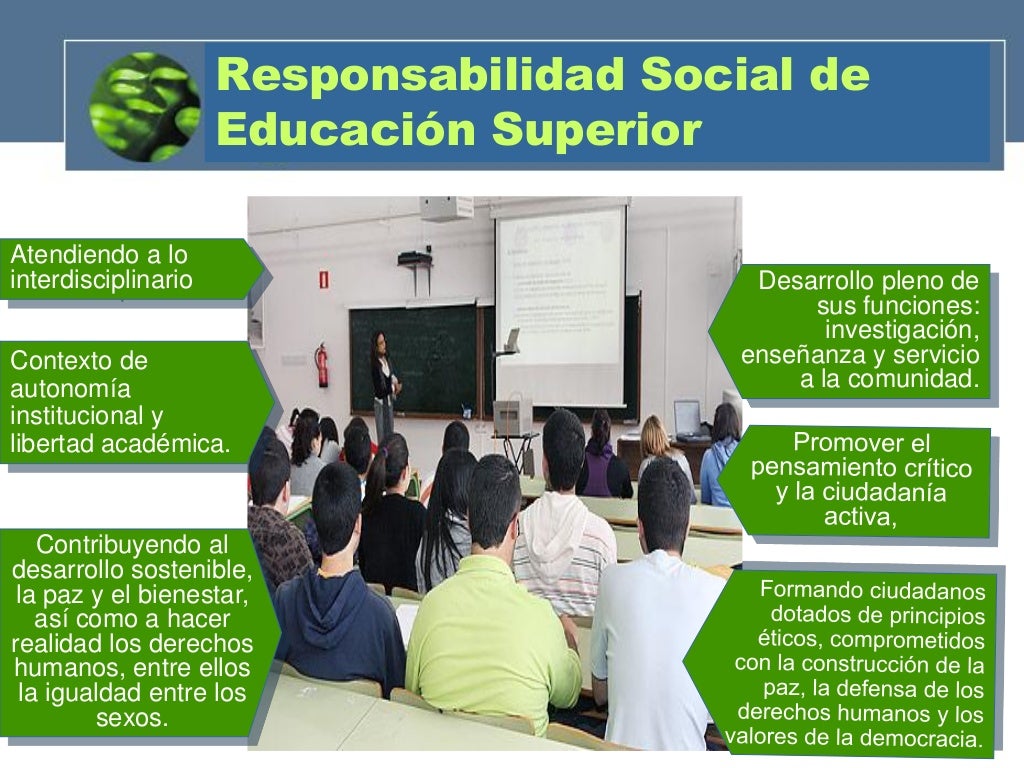 Responsabilidad Social de Educación Superior

Atendiendo a lo interdisciplinario

Contexto de autonomía institucional y libertad académica.

Contribuyendo al desarrollo sostenible, la paz y el bienestar, así como a hacer realidad los derechos humanos, entre ellos la igualdad entre los sexos.

Desarrollo pleno de sus funciones: investigación, enseñanza y servicio a la comunidad.

Promover el pensamiento crítico y la ciudadanía activa,

Formando ciudadanos dotados de principios éticos, comprometidos con la construcción de la paz, la defensa de los derechos humanos y los valores de la democracia.